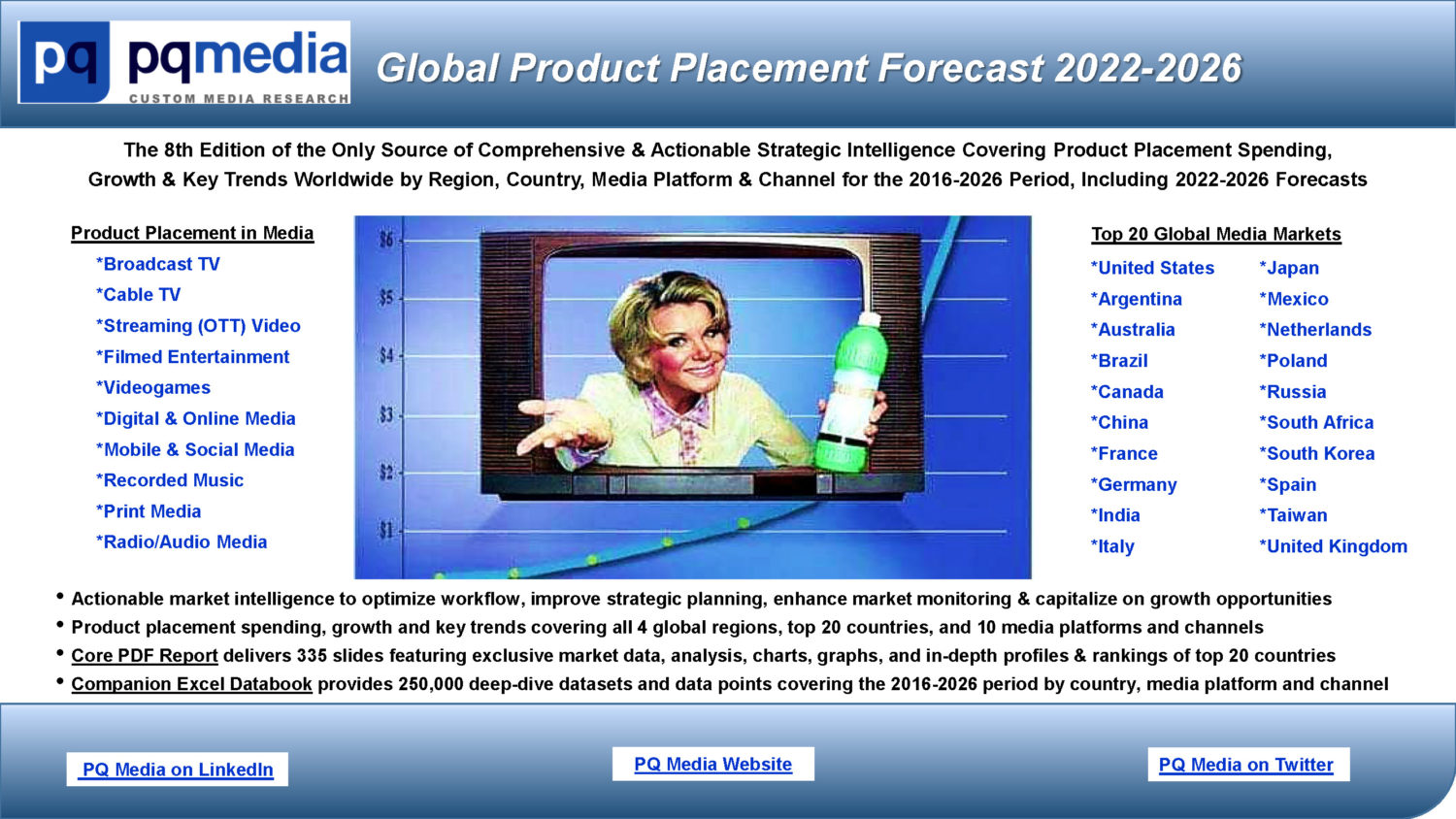 pq pqmedia
CUSTOM MEDIA RESEARCH

Global Product Placement Forecast 2022-2026

The 8th Edition of the Only Source of Comprehensive & Actionable Strategic Intelligence Covering Product Placement Spending, Growth & Key Trends Worldwide by Region, Country, Media Platform & Channel for the 2016-2026 Period, Including 2022-2026 Forecasts

Product Placement in Media
*Broadcast TV
*Cable TV
*Streaming (OTT) Video
*Filmed Entertainment
*Videogames
*Digital & Online Media
*Mobile & Social Media
*Recorded Music
*Print Media
*Radio/Audio Media

$6
$5
$4
$3
$2
$1

Top 20 Global Media Markets
*United States
*Argentina
*Australia
*Brazil
*Canada
*China
*France
*Germany
*India
*Italy
*Japan
*Mexico
*Netherlands
*Poland
*Russia
*South Africa
*South Korea
*Spain
*Taiwan
*United Kingdom

• Actionable market intelligence to optimize workflow, improve strategic planning, enhance market monitoring & capitalize on growth opportunities
• Product placement spending, growth and key trends covering all 4 global regions, top 20 countries, and 10 media platforms and channels
• Core PDF Report delivers 335 slides featuring exclusive market data, analysis, charts, graphs, and in-depth profiles & rankings of top 20 countries
• Companion Excel Databook provides 250,000 deep-dive datasets and data points covering the 2016-2026 period by country, media platform and channel

PQ Media on LinkedIn
PQ Media Website
PQ Media on Twitter